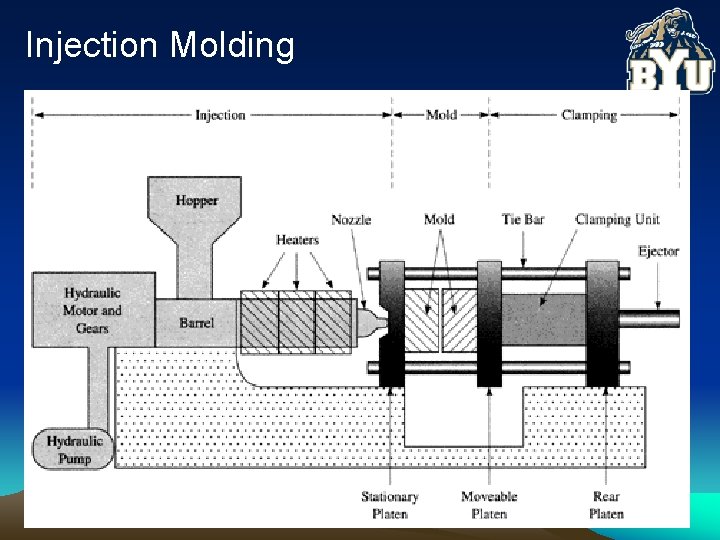 Injection Molding

BYU

Injection

Mold

Clamping

Hopper

Nozzle

Mold

Tie Bar

Clamping Unit

Heaters

Ejector

Hydraulic Motor and Gears

Barrel

Hydraulic Pump

Stationary Platen

Moveable Platen

Rear Platen